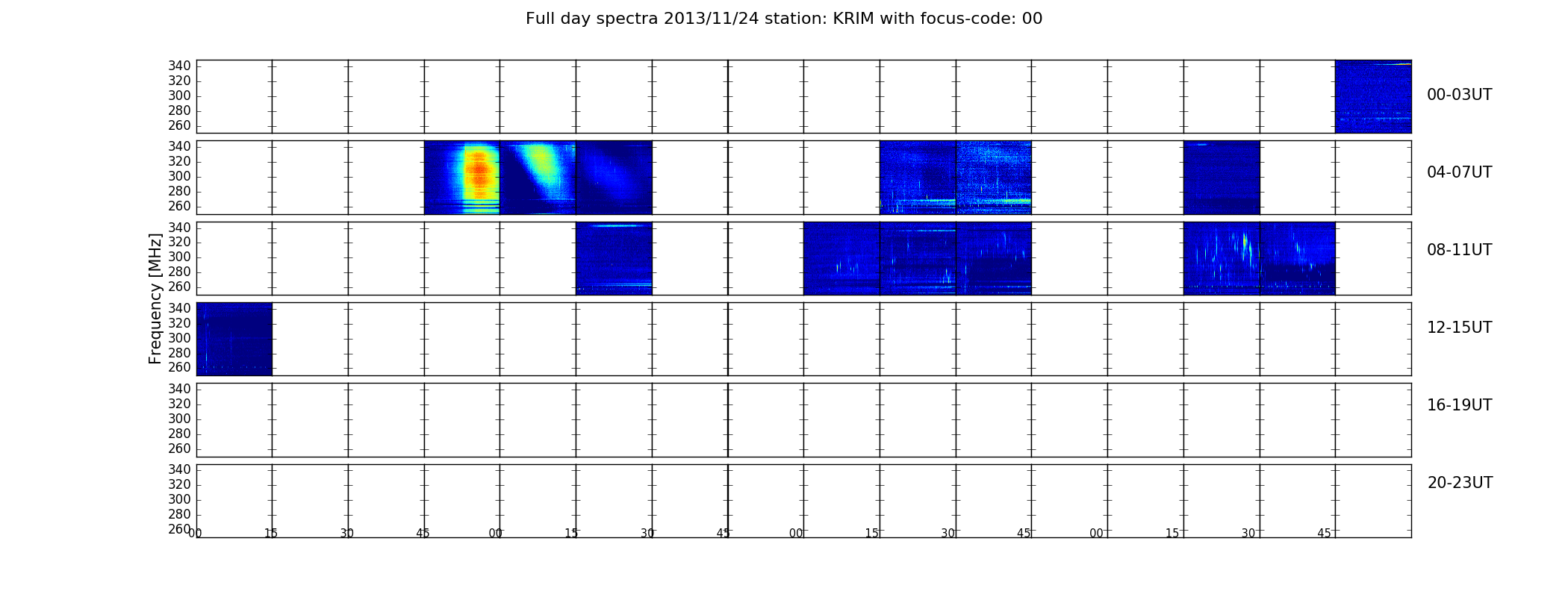 Full day spectra 2013/11/24 station: KRIM with focus-code: 00

Frequency [MHz]

340
320
300
280
260

00-03UT

340
320
300
280
260

04-07UT

340
320
300
280
260

08-11UT

340
320
300
280
260

12-15UT

340
320
300
280
260

16-19UT

340
320
300
280
260

20-23UT

00 15 30 45 00 15 30 45 00 15 30 45 00 15 30 45